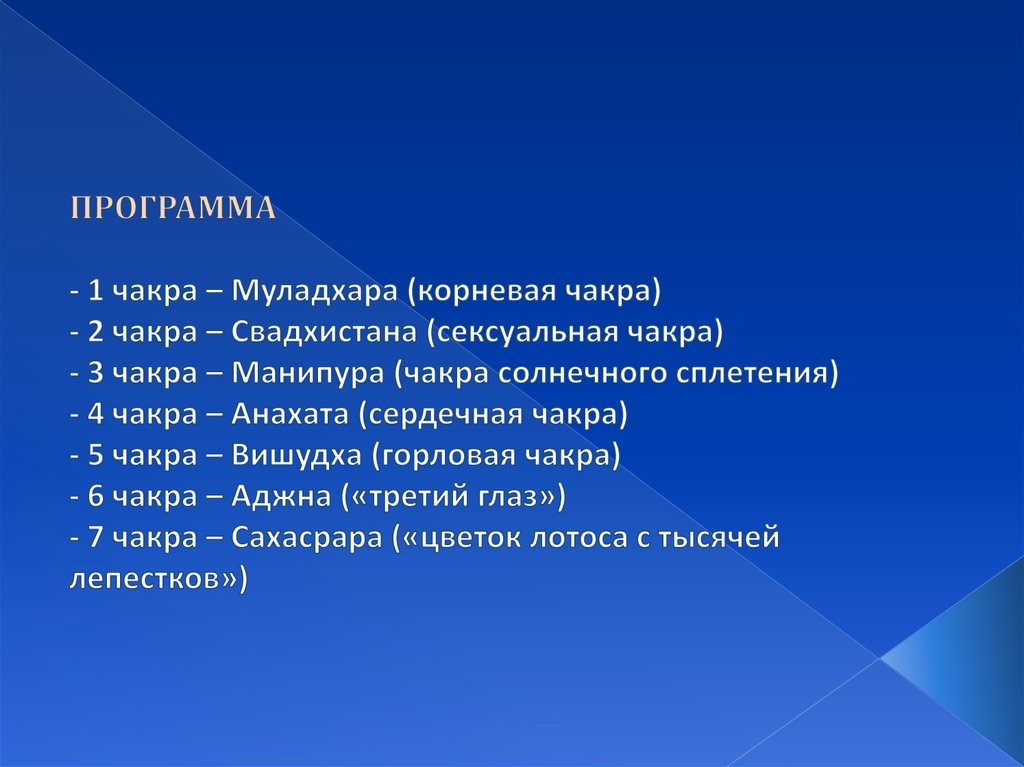 ПРОГРАММА

- 1 чакра – Муладхара (корневая чакра)
- 2 чакра – Свадхистана (сексуальная чакра)
- 3 чакра – Манипура (чакра солнечного сплетения)
- 4 чакра – Анахата (сердечная чакра)
- 5 чакра – Вишудха (горловая чакра)
- 6 чакра – Аджна («третий глаз»)
- 7 чакра – Сахасрара («цветок лотоса с тысячей лепестков»)